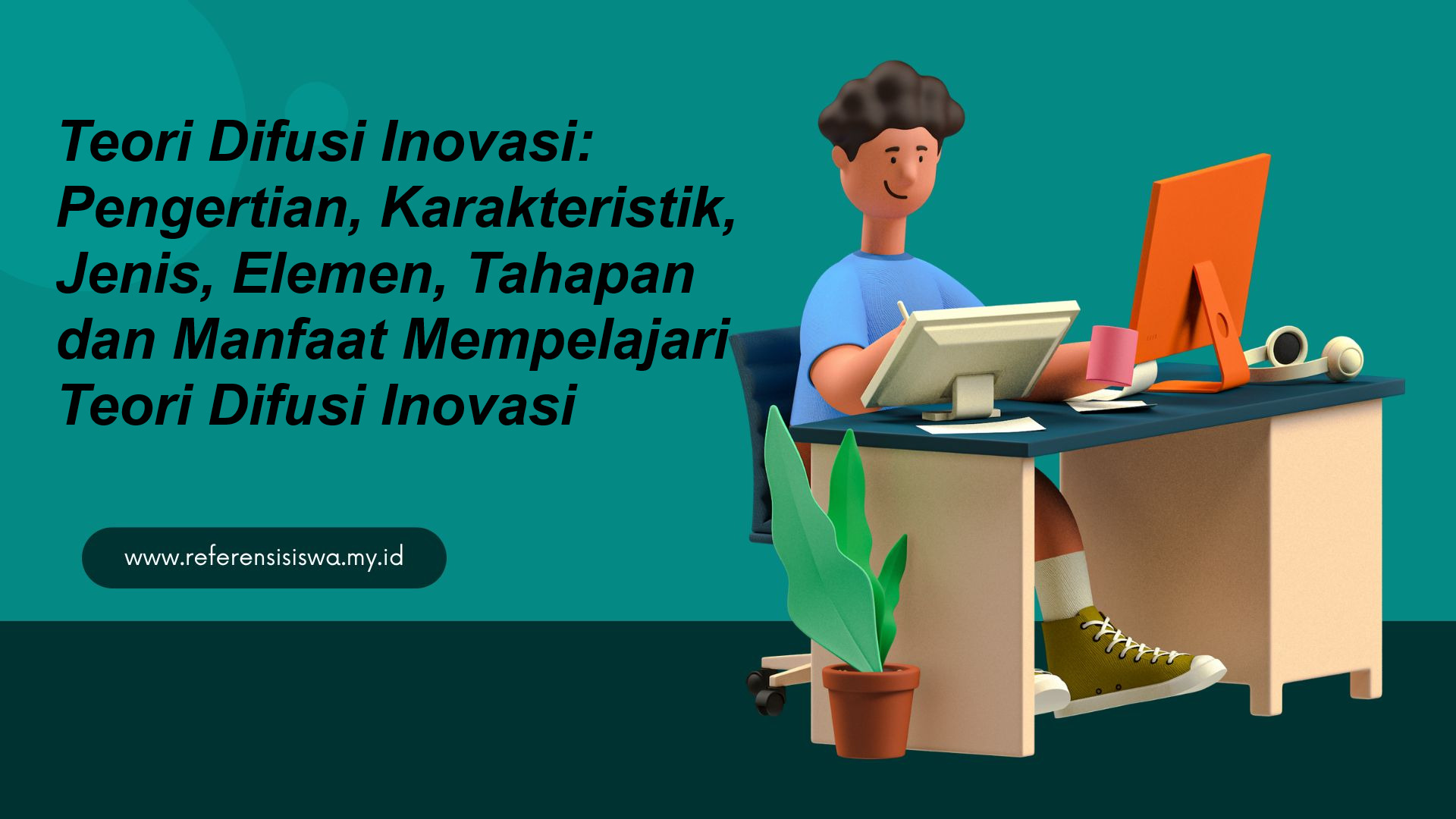 Teori Difusi Inovasi: Pengertian, Karakteristik, Jenis, Elemen, Tahapan dan Manfaat Mempelajari Teori Difusi Inovasi

www.referensisiswa.my.id